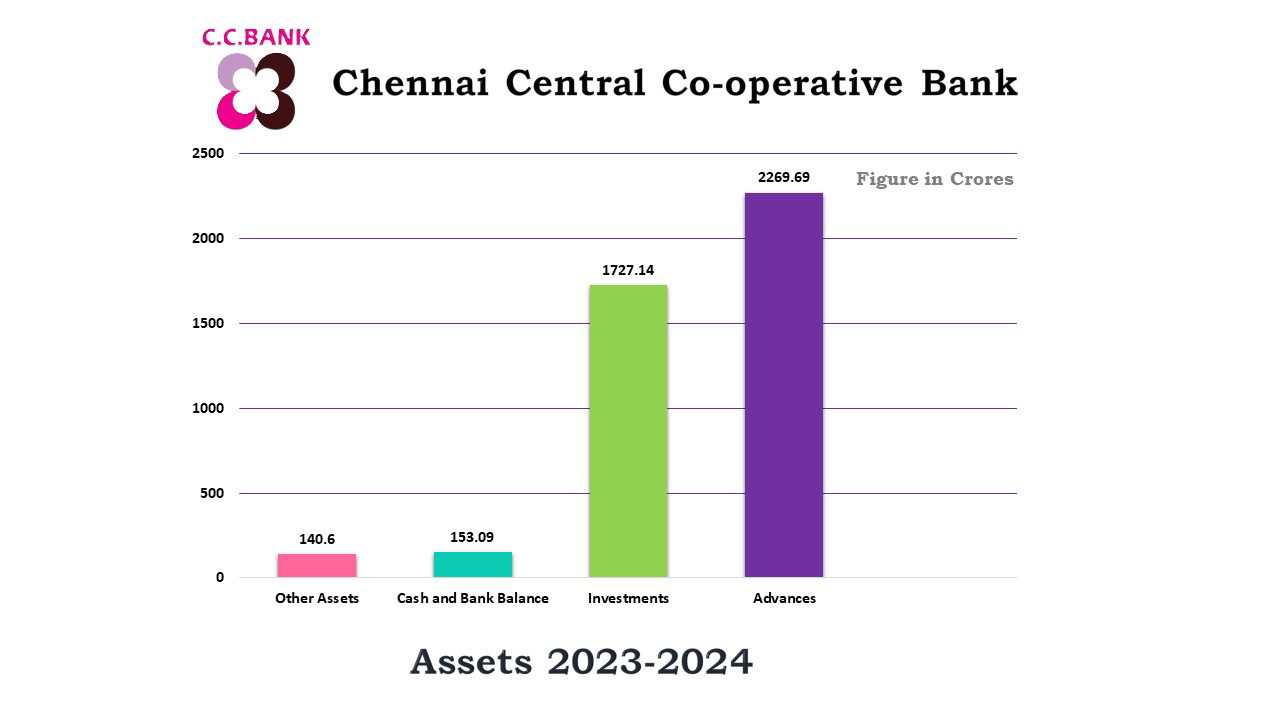 C.C.BANK

Chennai Central Co-operative Bank

Figure in Crores

2500
2000
1500
1000
500
0

140.6
153.09
1727.14
2269.69

Other Assets
Cash and Bank Balance
Investments
Advances

Assets 2023-2024